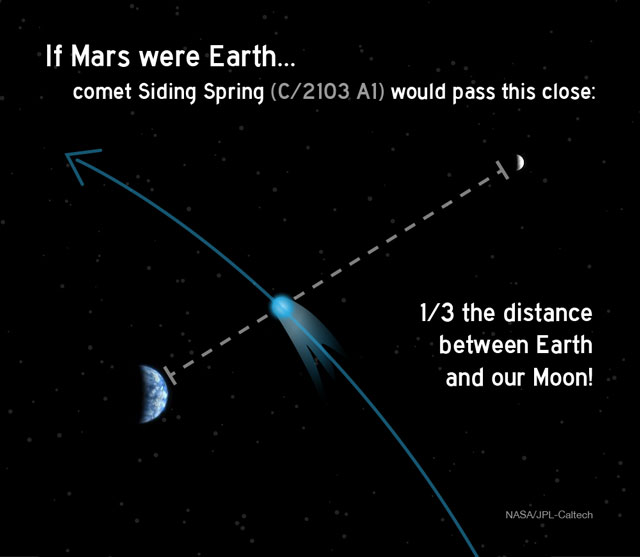 If Mars were Earth...
comet Siding Spring (C/2103 A1) would pass this close:

1/3 the distance between Earth and our Moon!

NASA/JPL-Caltech